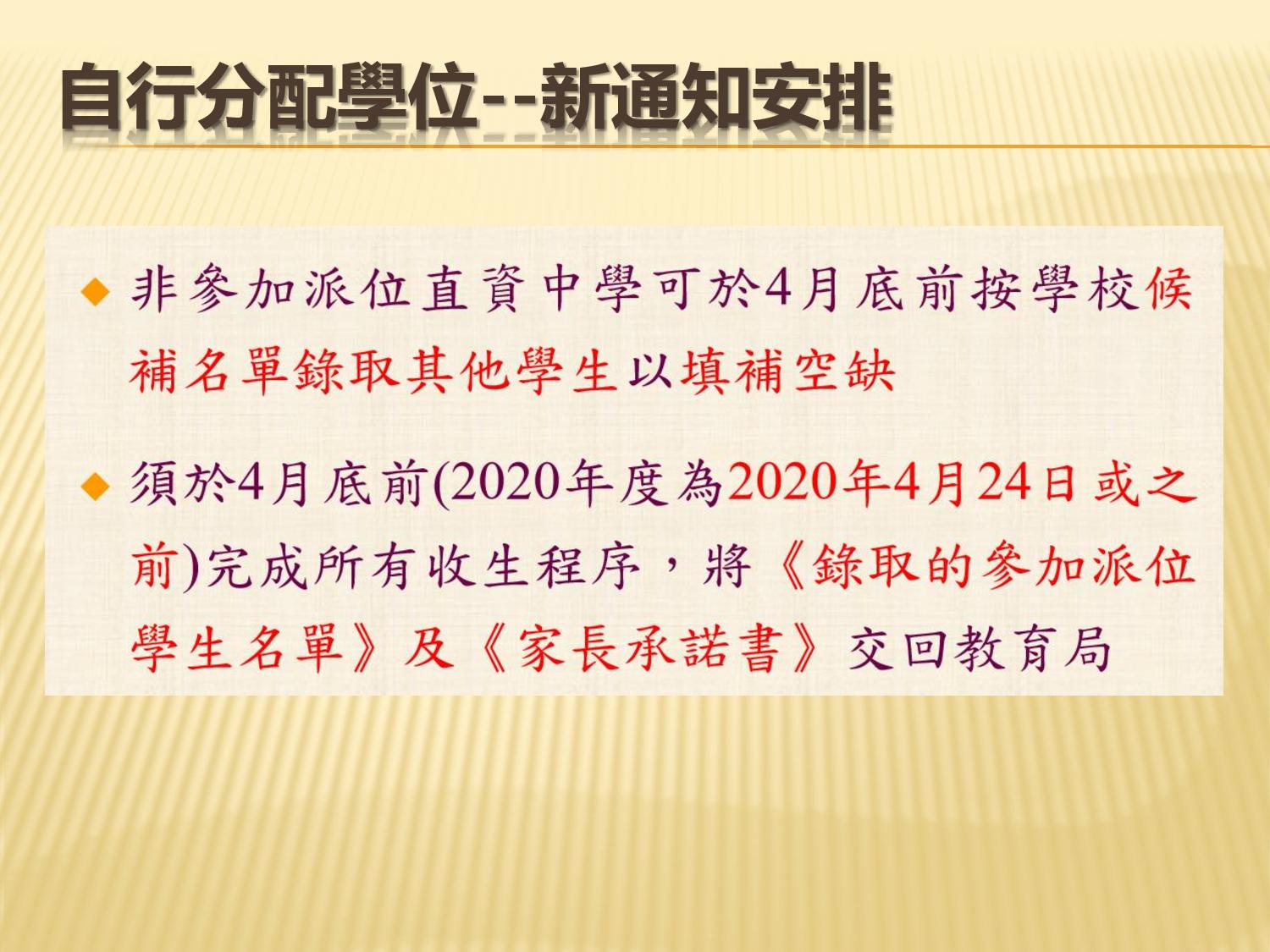 自行分配學位--新通知安排

◆ 非參加派位直資中學可於4月底前按學校候補名單錄取其他學生以填補空缺

◆ 須於4月底前(2020年度為2020年4月24日或之前)完成所有收生程序，將《錄取的參加派位學生名單》及《家長承諾書》交回教育局